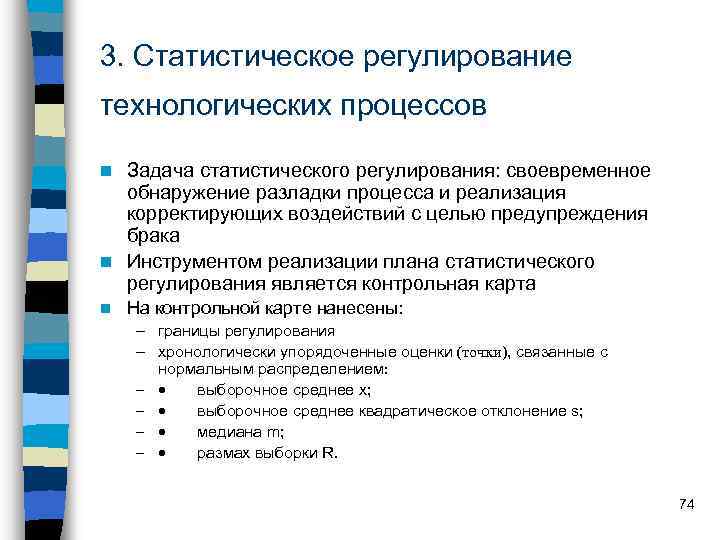 3. Статистическое регулирование технологических процессов

Задача статистического регулирования: своевременное обнаружение разладки процесса и реализация корректирующих воздействий с целью предупреждения брака

Инструментом реализации плана статистического регулирования является контрольная карта

На контрольной карте нанесены:

– границы регулирования

– хронологически упорядоченные оценки (точки), связанные с нормальным распределением:

– • выборочное среднее x;

– • выборочное среднее квадратическое отклонение s;

– • медиана m;

– • размах выборки R.

74